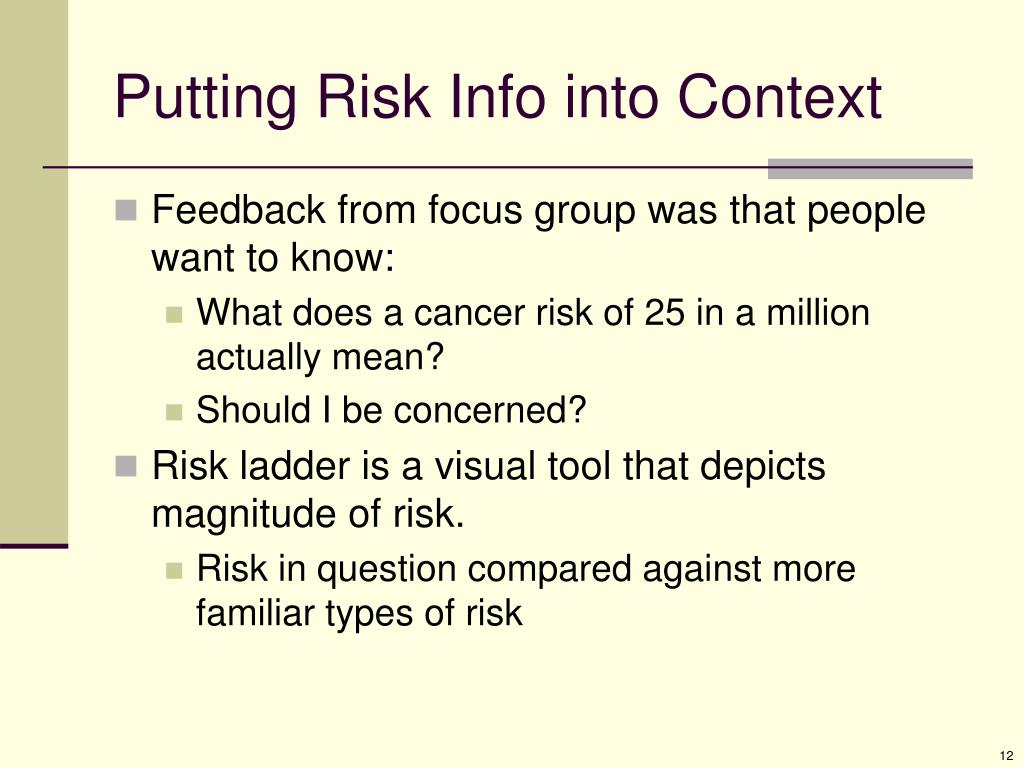 Putting Risk Info into Context

Feedback from focus group was that people want to know:

What does a cancer risk of 25 in a million actually mean?

Should I be concerned?

Risk ladder is a visual tool that depicts magnitude of risk.

Risk in question compared against more familiar types of risk

12